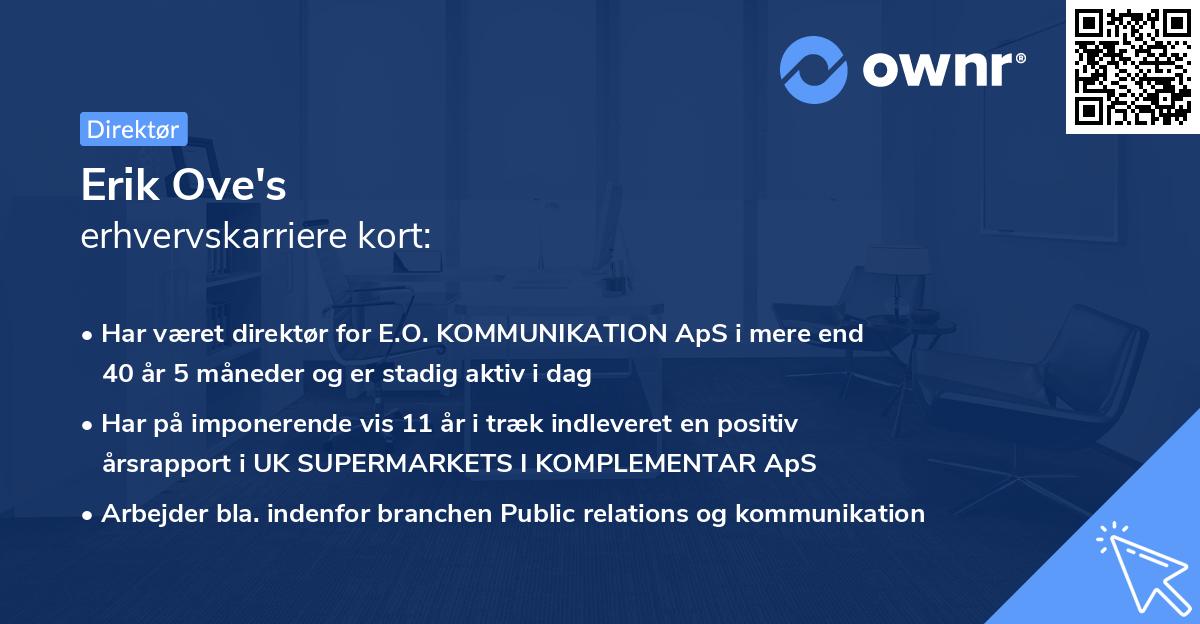 ownr®

Direktør

Erik Ove's
erhvervskarriere kort:

• Har været direktør for E.O. KOMMUNIKATION ApS i mere end 40 år 5 måneder og er stadig aktiv i dag

• Har på imponerende vis 11 år i træk indleveret en positiv årsrapport i UK SUPERMARKETS I KOMPLEMENTAR ApS

• Arbejder bla. indenfor branchen Public relations og kommunikation